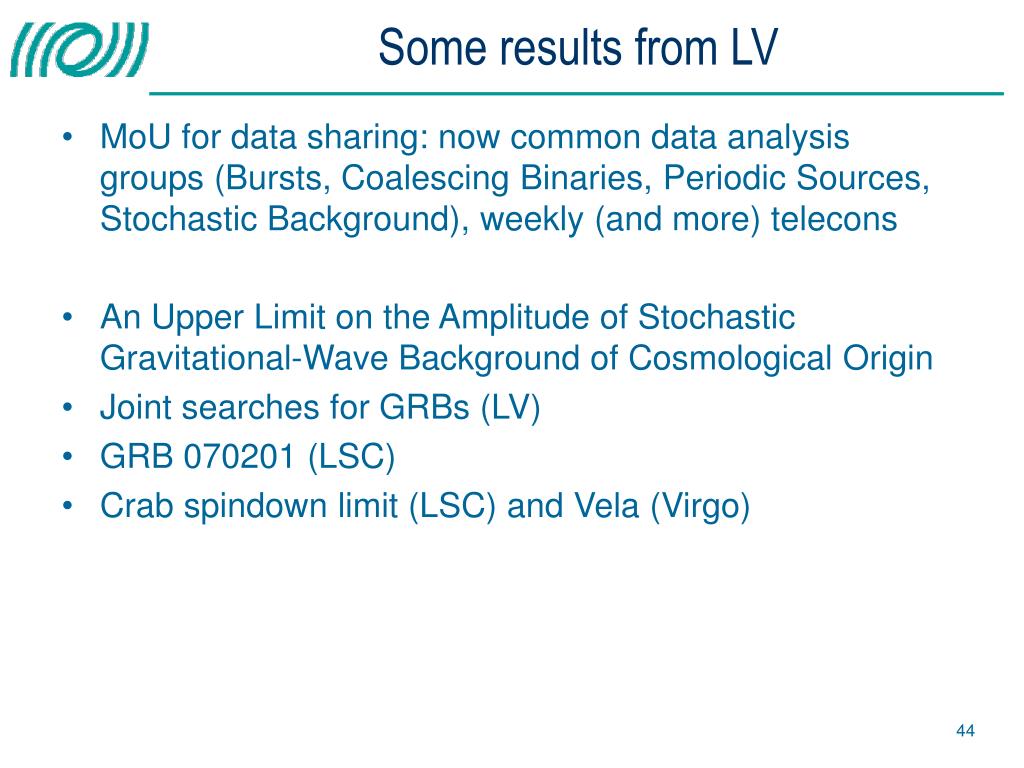 Some results from LV

• MoU for data sharing: now common data analysis groups (Bursts, Coalescing Binaries, Periodic Sources, Stochastic Background), weekly (and more) telecons

• An Upper Limit on the Amplitude of Stochastic Gravitational-Wave Background of Cosmological Origin
• Joint searches for GRBs (LV)
• GRB 070201 (LSC)
• Crab spindown limit (LSC) and Vela (Virgo)

44